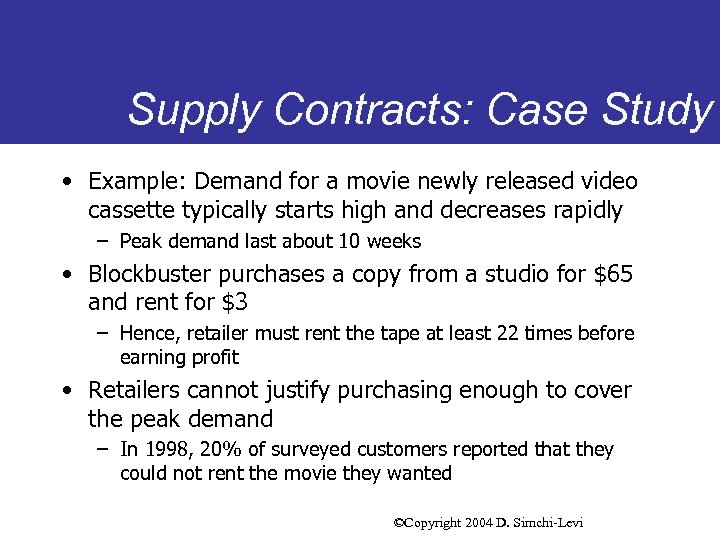 Supply Contracts: Case Study

• Example: Demand for a movie newly released video cassette typically starts high and decreases rapidly
– Peak demand last about 10 weeks

• Blockbuster purchases a copy from a studio for \$65 and rent for \$3
– Hence, retailer must rent the tape at least 22 times before earning profit

• Retailers cannot justify purchasing enough to cover the peak demand
– In 1998, 20% of surveyed customers reported that they could not rent the movie they wanted

©Copyright 2004 D. Simchi-Levi